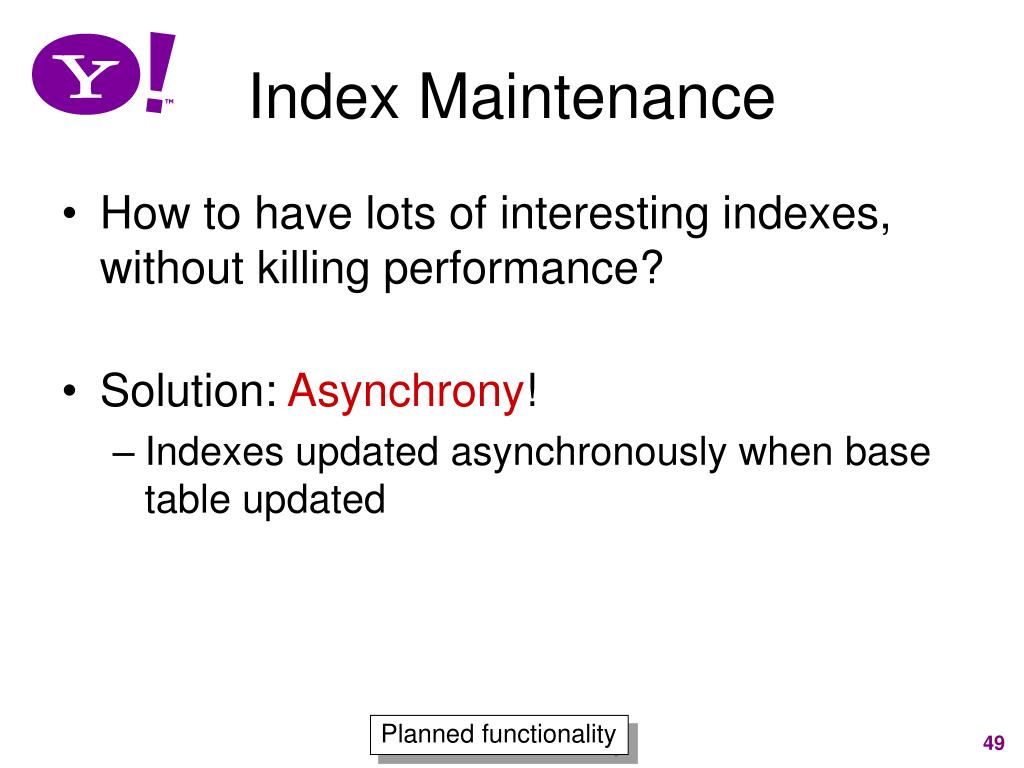 Y!™

Index Maintenance

• How to have lots of interesting indexes, without killing performance?

• Solution: Asynchrony!
– Indexes updated asynchronously when base table updated

Planned functionality

49